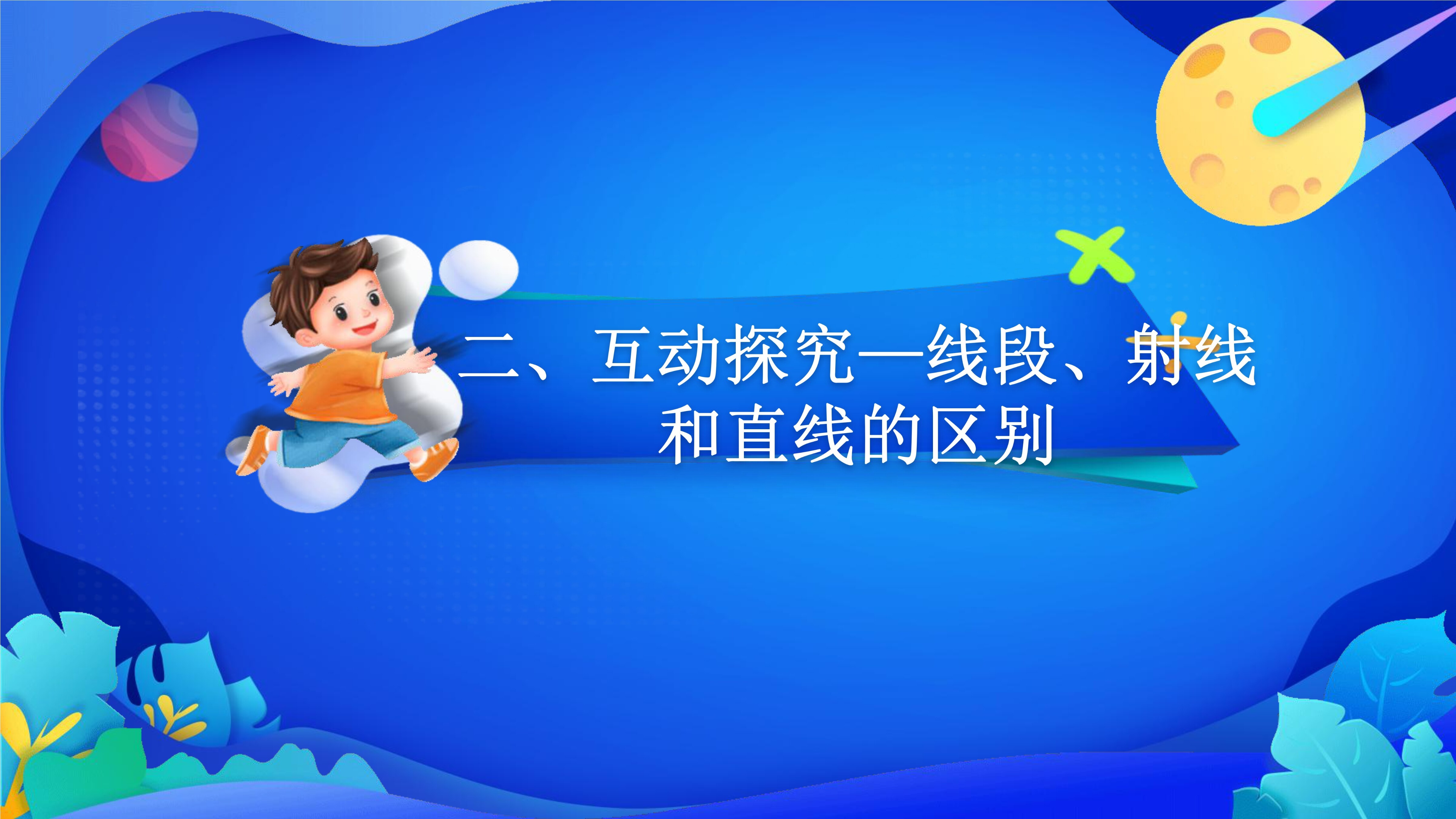 二、互动探究—线段、射线和直线的区别